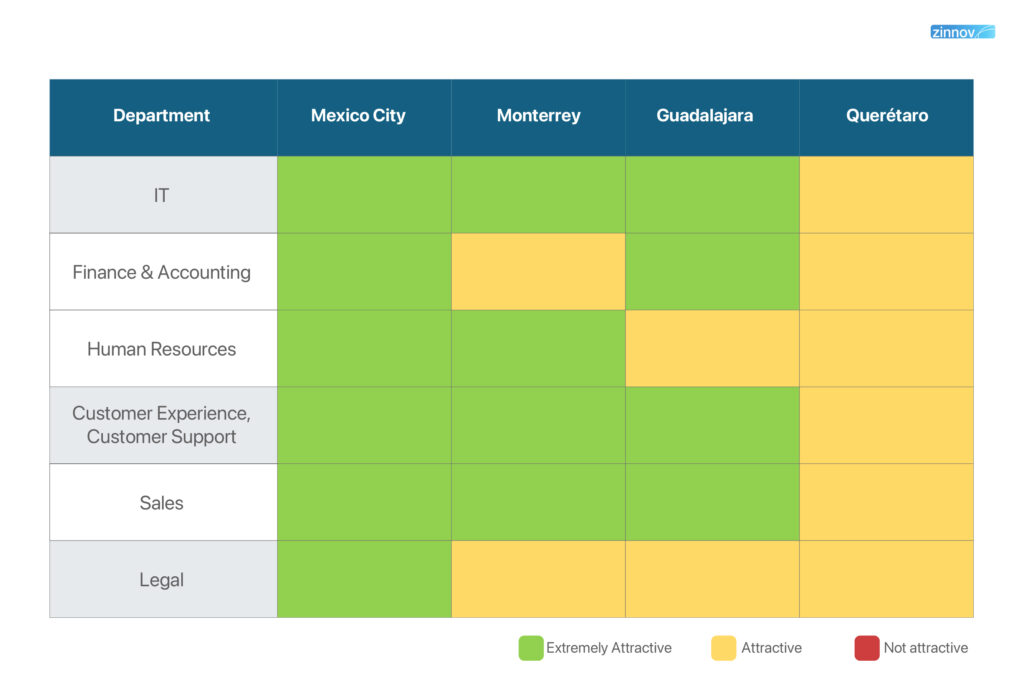 zinnov

| Department | Mexico City | Monterrey | Guadalajara | Querétaro |
|---|---|---|---|---|
| IT | | | | |
| Finance & Accounting | | | | |
| Human Resources | | | | |
| Customer Experience, Customer Support | | | | |
| Sales | | | | |
| Legal | | | | |

Extremely Attractive Attractive Not attractive